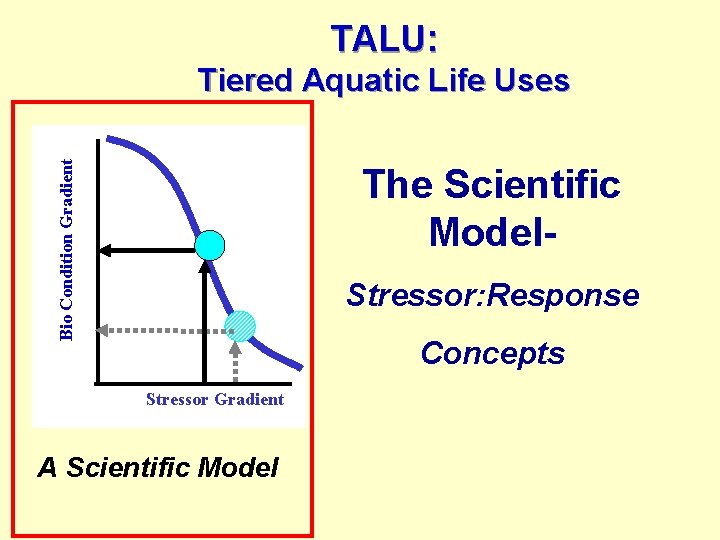 TALU:
Tiered Aquatic Life Uses

Bio Condition Gradient

Stressor Gradient

A Scientific Model

The Scientific Model-

Stressor:Response

Concepts